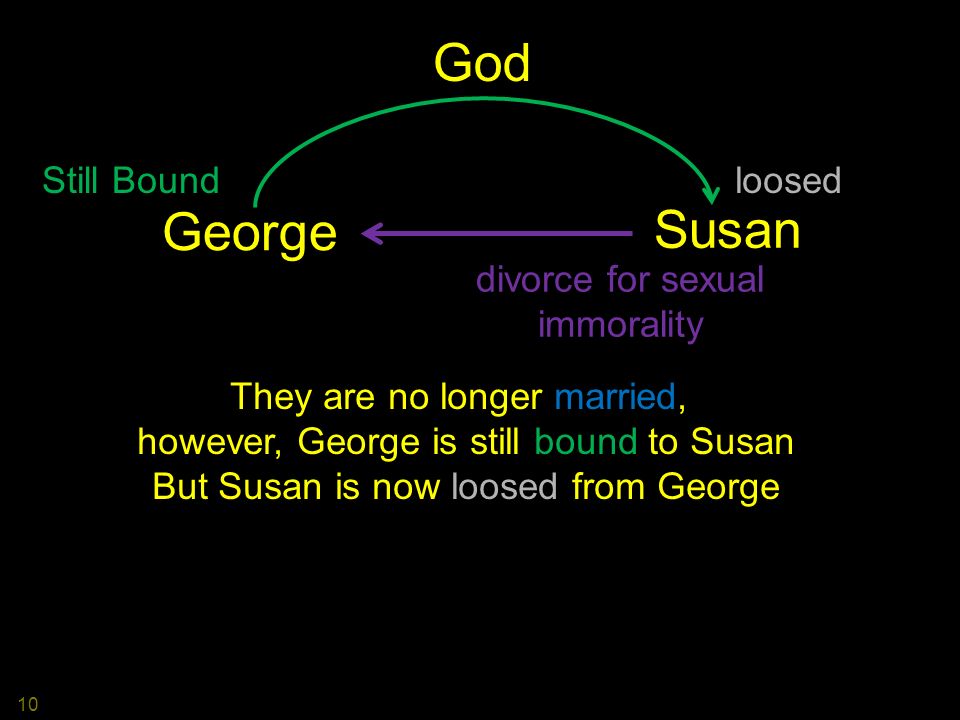 God

Still Bound

loosed

George

Susan

divorce for sexual immorality

They are no longer married,
however, George is still bound to Susan
But Susan is now loosed from George

10